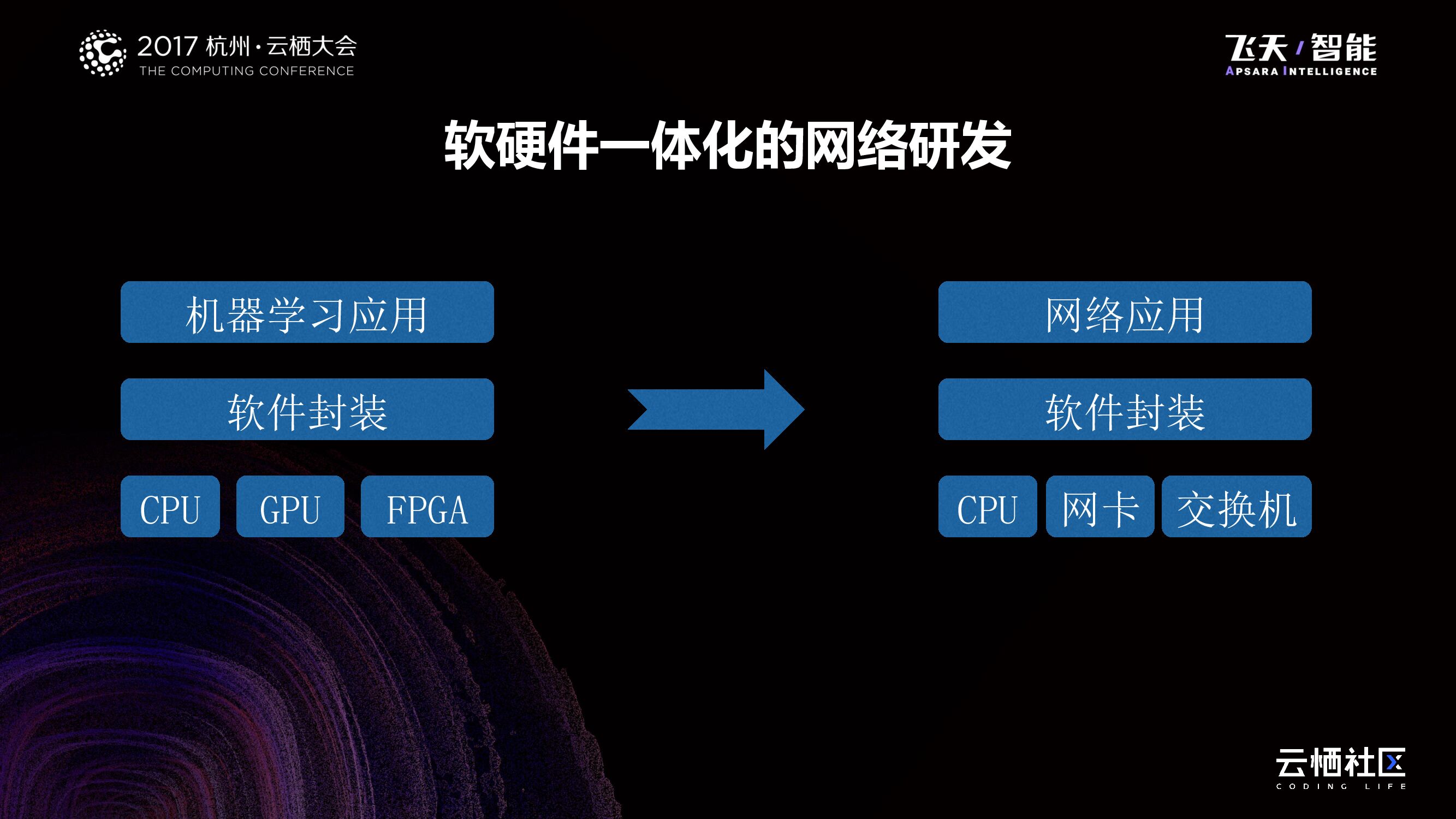 2017 杭州·云栖大会
THE COMPUTING CONFERENCE

飞天 / 智能
APSARA INTELLIGENCE

软硬件一体化的网络研发

机器学习应用

软件封装

CPU

GPU

FPGA

网络应用

软件封装

CPU

网卡

交换机

云栖社区
CODING LIFE